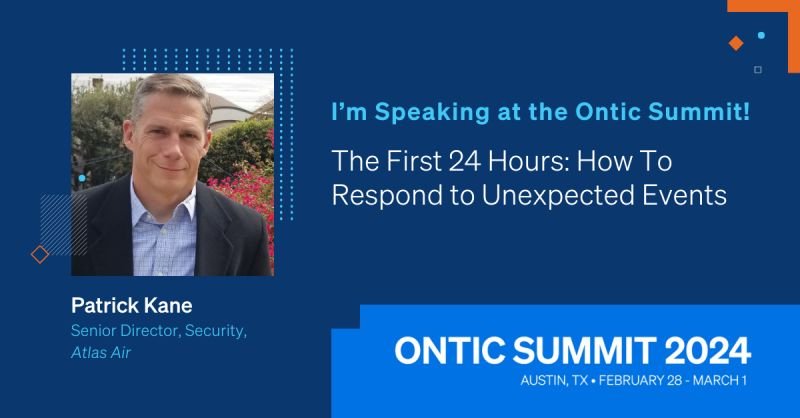 I'm Speaking at the Ontic Summit!

The First 24 Hours: How To Respond to Unexpected Events

Patrick Kane
Senior Director, Security, Atlas Air

ONTIC SUMMIT 2024
AUSTIN, TX • FEBRUARY 28 - MARCH 1